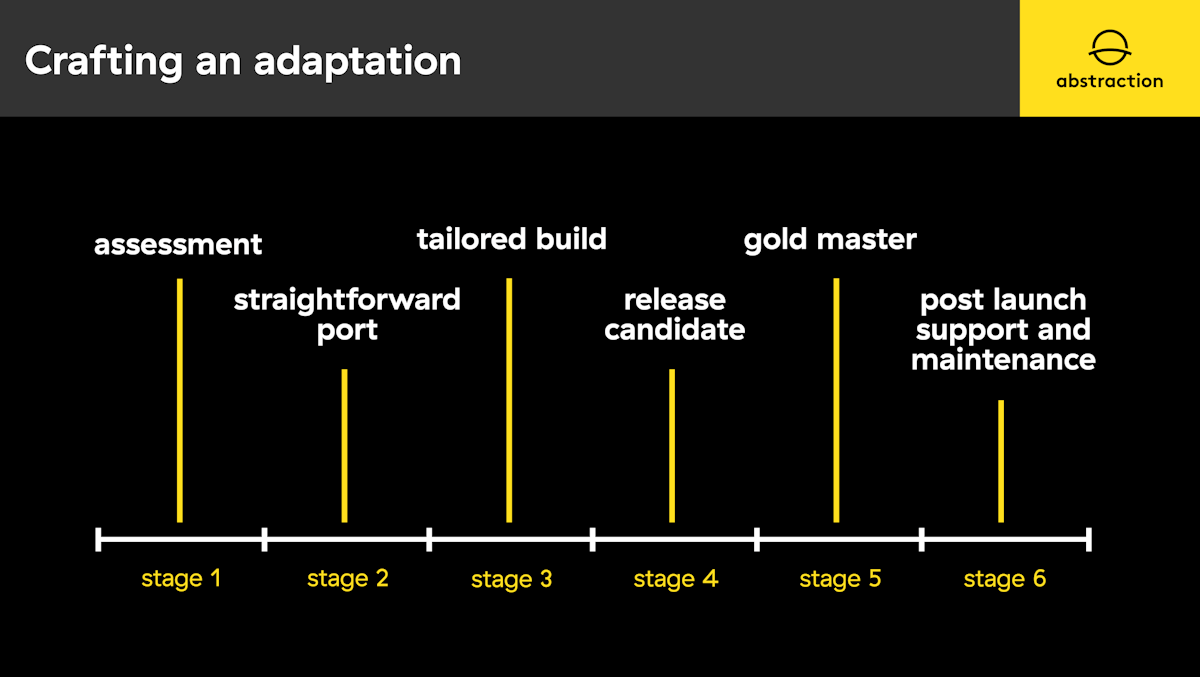 Crafting an adaptation

abstraction

assessment

straightforward port

tailored build

release candidate

gold master

post launch support and maintenance

stage 1

stage 2

stage 3

stage 4

stage 5

stage 6